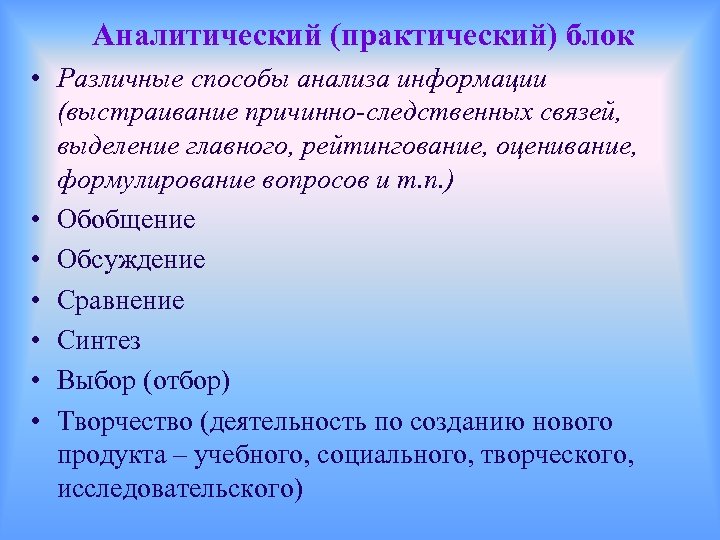 Аналитический (практический) блок

• Различные способы анализа информации (выстраивание причинно-следственных связей, выделение главного, рейтингование, оценивание, формулирование вопросов и т.п.)
• Обобщение
• Обсуждение
• Сравнение
• Синтез
• Выбор (отбор)
• Творчество (деятельность по созданию нового продукта – учебного, социального, творческого, исследовательского)